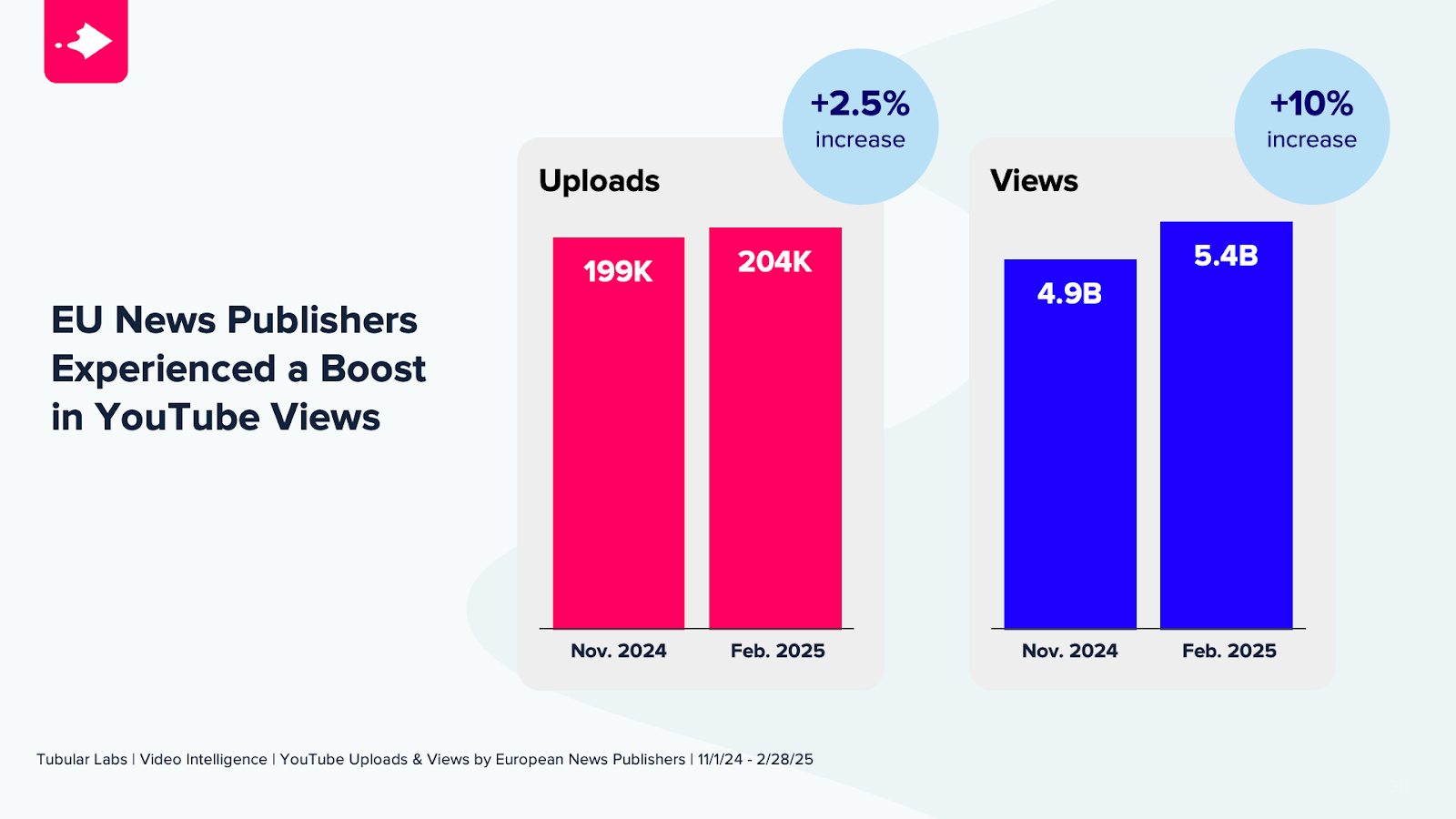 EU News Publishers Experienced a Boost in YouTube Views

Uploads

+2.5% increase

199K

204K

Nov. 2024

Feb. 2025

Views

+10% increase

4.9B

5.4B

Nov. 2024

Feb. 2025

Tubular Labs | Video Intelligence | YouTube Uploads & Views by European News Publishers | 11/1/24 - 2/28/25